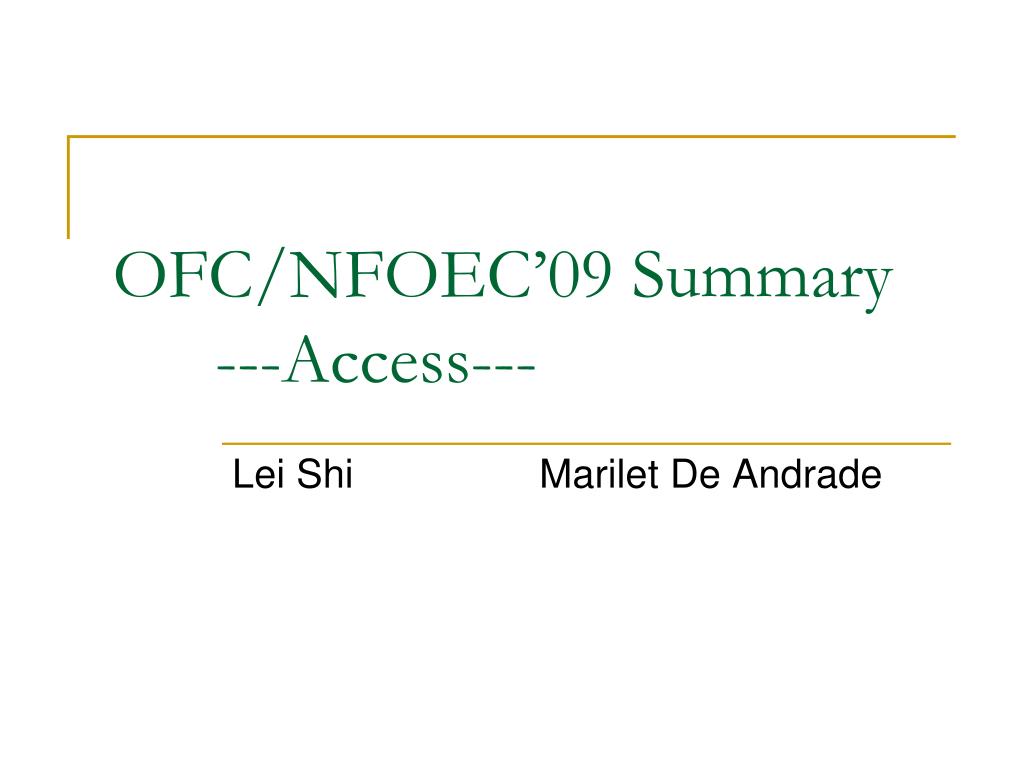 OFC/NFOEC’09 Summary
---Access---

Lei Shi Marilet De Andrade